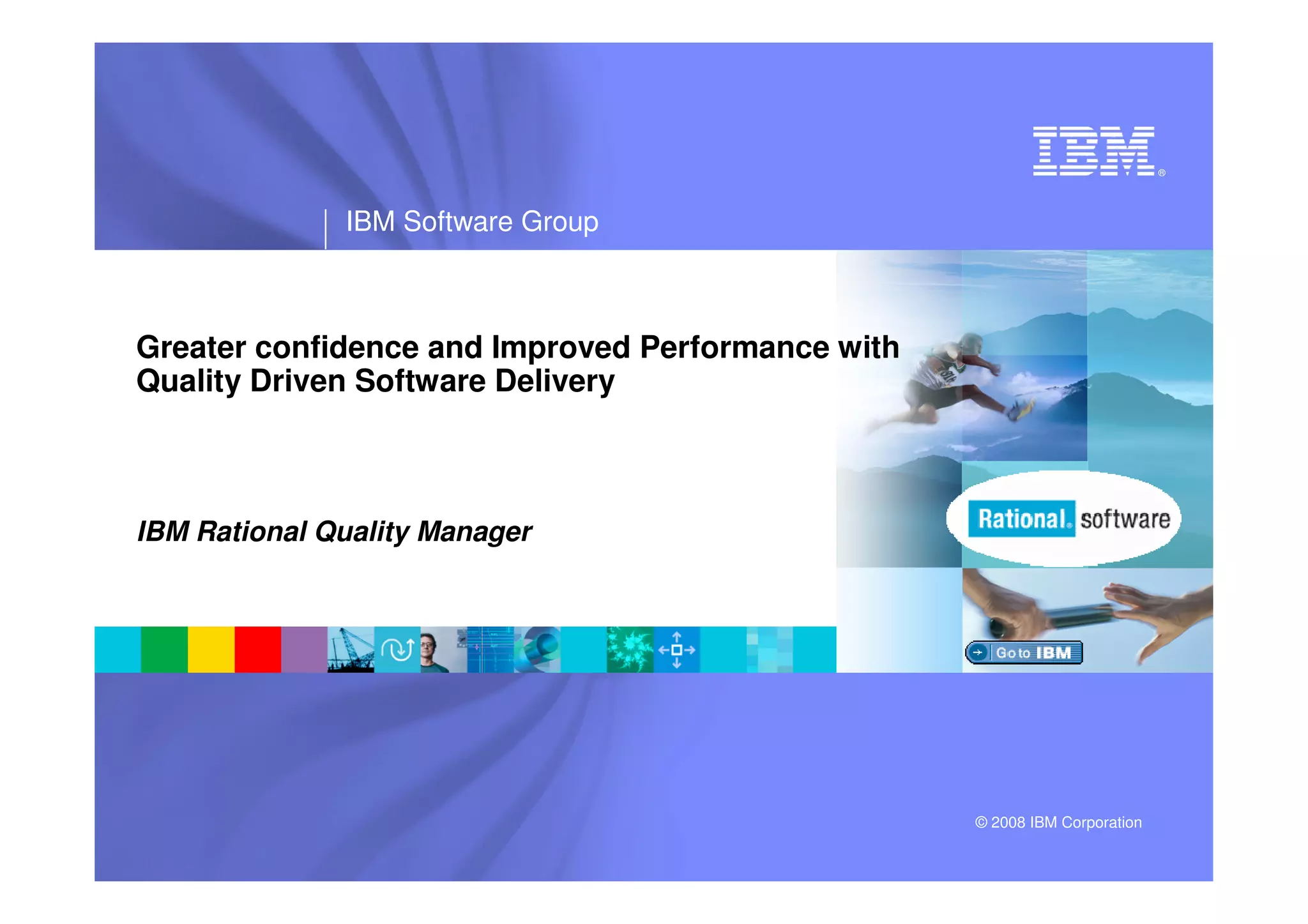 IBM®

IBM Software Group

Greater confidence and Improved Performance with Quality Driven Software Delivery

IBM Rational Quality Manager

Rational. software

Go to IBM

© 2008 IBM Corporation